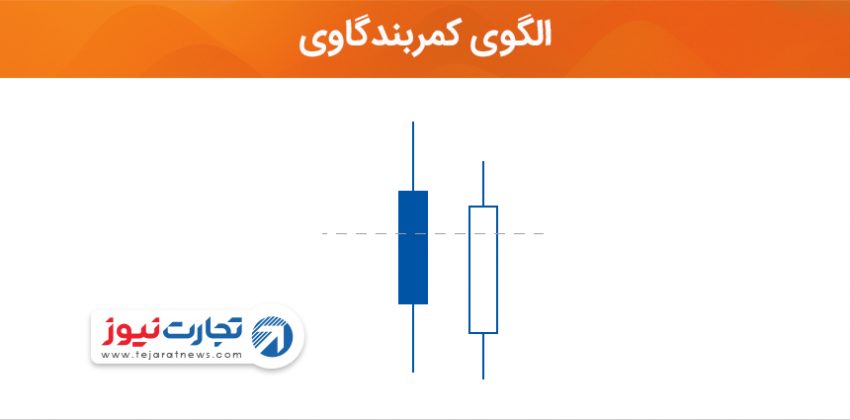 الگوی کمربندگاوی

تجارت نیوز
www.tejaratnews.com